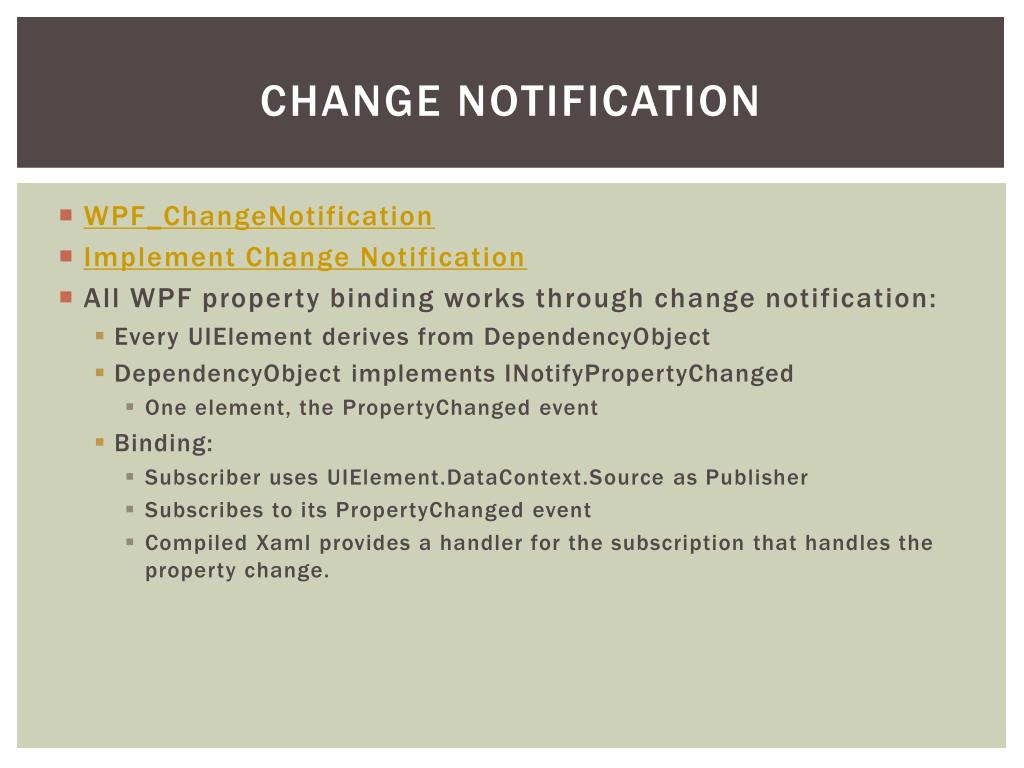 CHANGE NOTIFICATION

- WPF_ChangeNotification
- Implement Change Notification
- All WPF property binding works through change notification:
  - Every UIElement derives from DependencyObject
  - DependencyObject implements INotifyPropertyChanged
    - One element, the PropertyChanged event
  - Binding:
    - Subscriber uses UIElement.DataContext.Source as Publisher
    - Subscribes to its PropertyChanged event
    - Compiled Xaml provides a handler for the subscription that handles the property change.